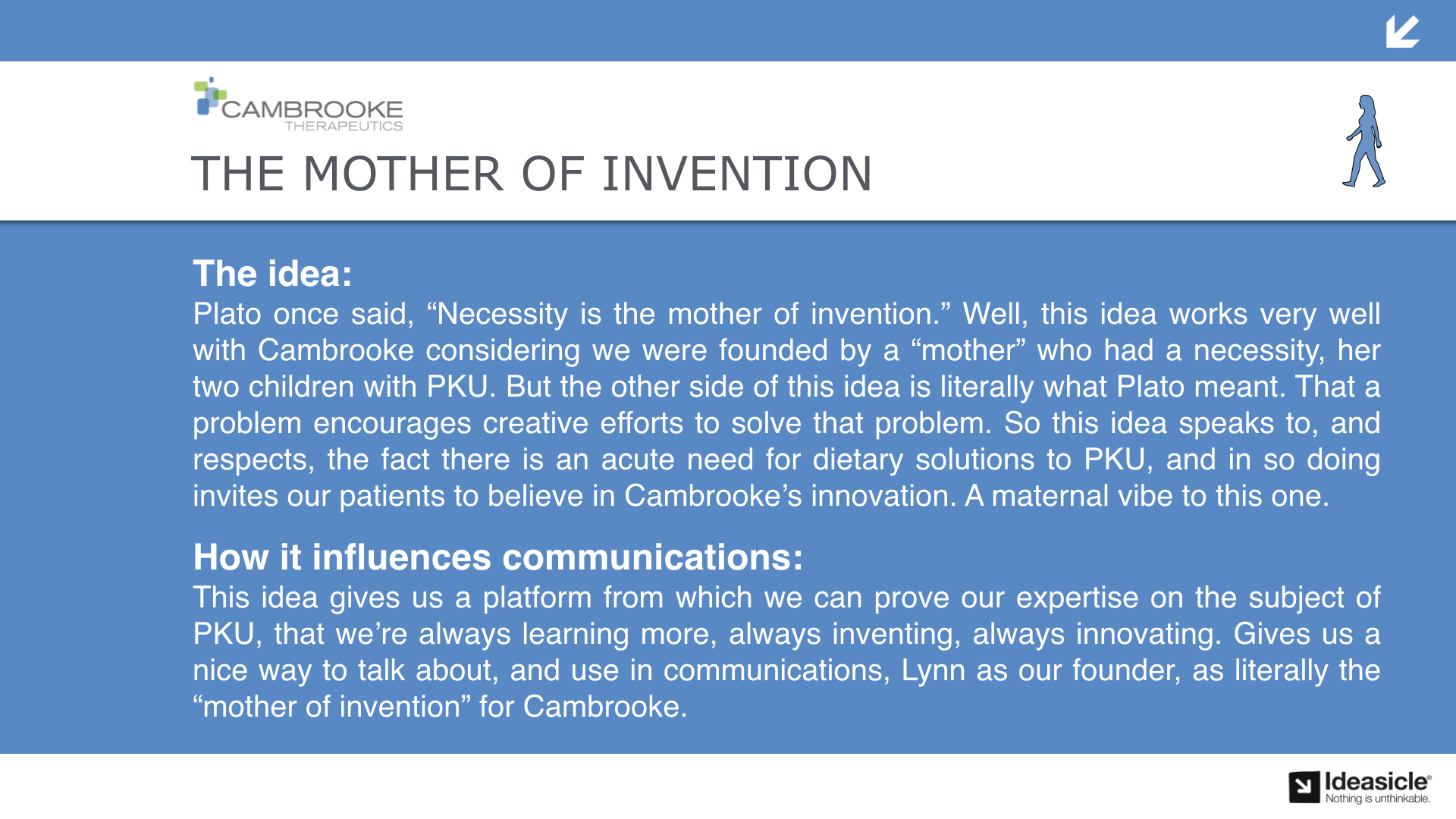 CAMBROOKE
THERAPEUTICS

THE MOTHER OF INVENTION

The idea:
Plato once said, “Necessity is the mother of invention.” Well, this idea works very well with Cambrooke considering we were founded by a “mother” who had a necessity, her two children with PKU. But the other side of this idea is literally what Plato meant. That a problem encourages creative efforts to solve that problem. So this idea speaks to, and respects, the fact there is an acute need for dietary solutions to PKU, and in so doing invites our patients to believe in Cambrooke’s innovation. A maternal vibe to this one.

How it influences communications:
This idea gives us a platform from which we can prove our expertise on the subject of PKU, that we’re always learning more, always inventing, always innovating. Gives us a nice way to talk about, and use in communications, Lynn as our founder, as literally the “mother of invention” for Cambrooke.

Ideasicle®
Nothing is unthinkable.